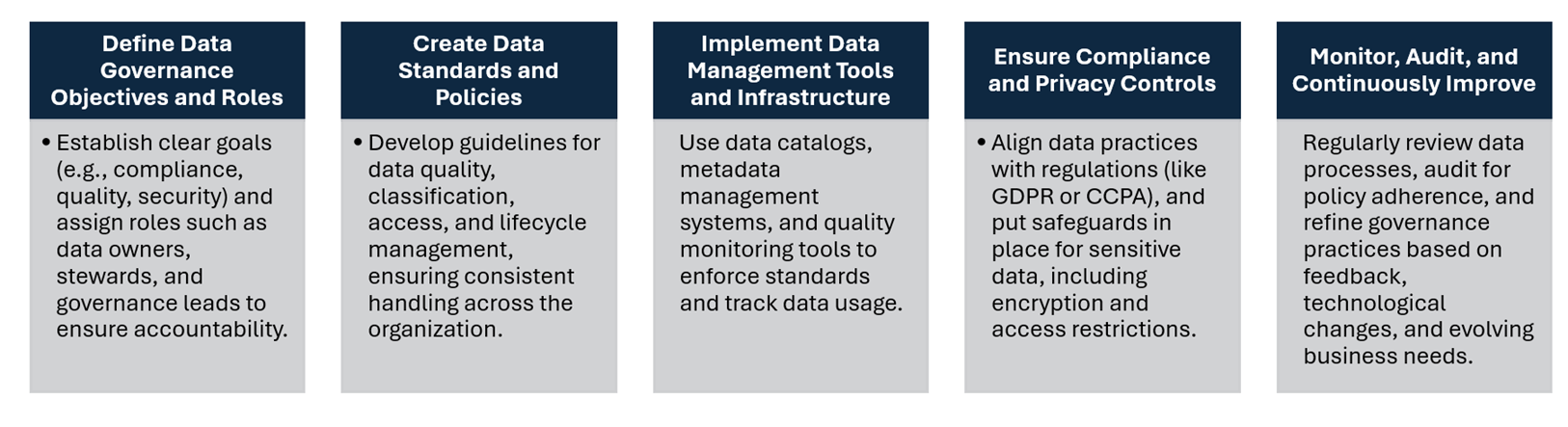 Define Data Governance Objectives and Roles

• Establish clear goals (e.g., compliance, quality, security) and assign roles such as data owners, stewards, and governance leads to ensure accountability.

Create Data Standards and Policies

• Develop guidelines for data quality, classification, access, and lifecycle management, ensuring consistent handling across the organization.

Implement Data Management Tools and Infrastructure

Use data catalogs, metadata management systems, and quality monitoring tools to enforce standards and track data usage.

Ensure Compliance and Privacy Controls

• Align data practices with regulations (like GDPR or CCPA), and put safeguards in place for sensitive data, including encryption and access restrictions.

Monitor, Audit, and Continuously Improve

Regularly review data processes, audit for policy adherence, and refine governance practices based on feedback, technological changes, and evolving business needs.